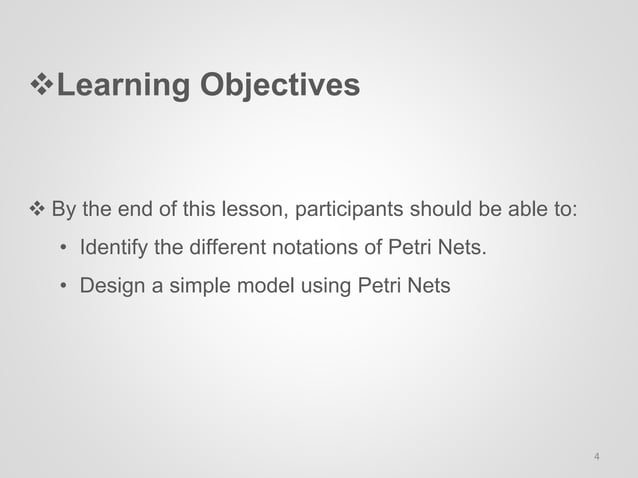 ❖Learning Objectives

❖ By the end of this lesson, participants should be able to:

• Identify the different notations of Petri Nets.

• Design a simple model using Petri Nets

4